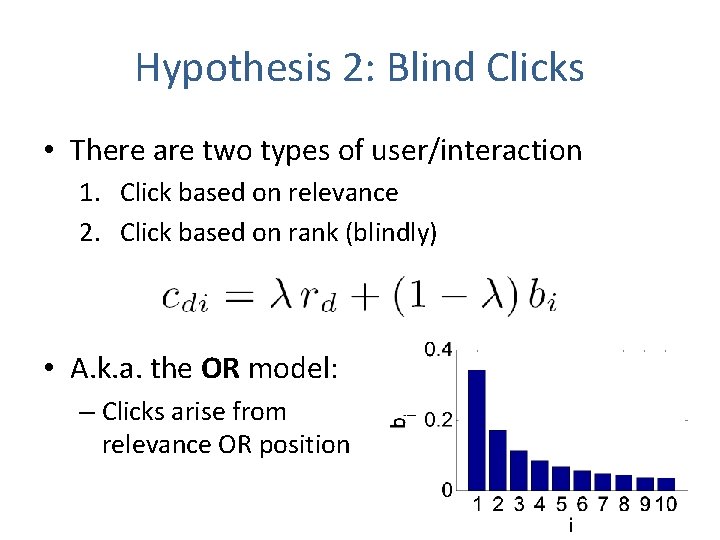 Hypothesis 2: Blind Clicks

• There are two types of user/interaction

1. Click based on relevance

2. Click based on rank (blindly)

$c_{di} = \lambda r_d + (1 - \lambda) b_i$

• A.k.a. the **OR** model:

– Clicks arise from relevance OR position

0.4
0.2
0
$b_i$
1 2 3 4 5 6 7 8 9 10
i